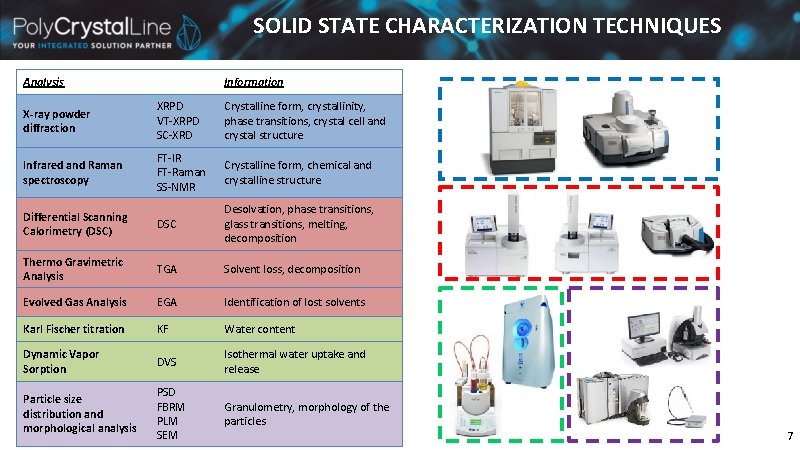 PolyCrystalLine
YOUR INTEGRATED SOLUTION PARTNER

SOLID STATE CHARACTERIZATION TECHNIQUES

| Analysis | | Information |
|---|---|---|
| X-ray powder diffraction | XRPD VT-XRPD SC-XRD | Crystalline form, crystallinity, phase transitions, crystal cell and crystal structure |
| Infrared and Raman spectroscopy | FT-IR FT-Raman SS-NMR | Crystalline form, chemical and crystalline structure |
| Differential Scanning Calorimetry (DSC) | DSC | Desolvation, phase transitions, glass transitions, melting, decomposition |
| Thermo Gravimetric Analysis | TGA | Solvent loss, decomposition |
| Evolved Gas Analysis | EGA | Identification of lost solvents |
| Karl Fischer titration | KF | Water content |
| Dynamic Vapor Sorption | DVS | Isothermal water uptake and release |
| Particle size distribution and morphological analysis | PSD FBRM PLM SEM | Granulometry, morphology of the particles |

7